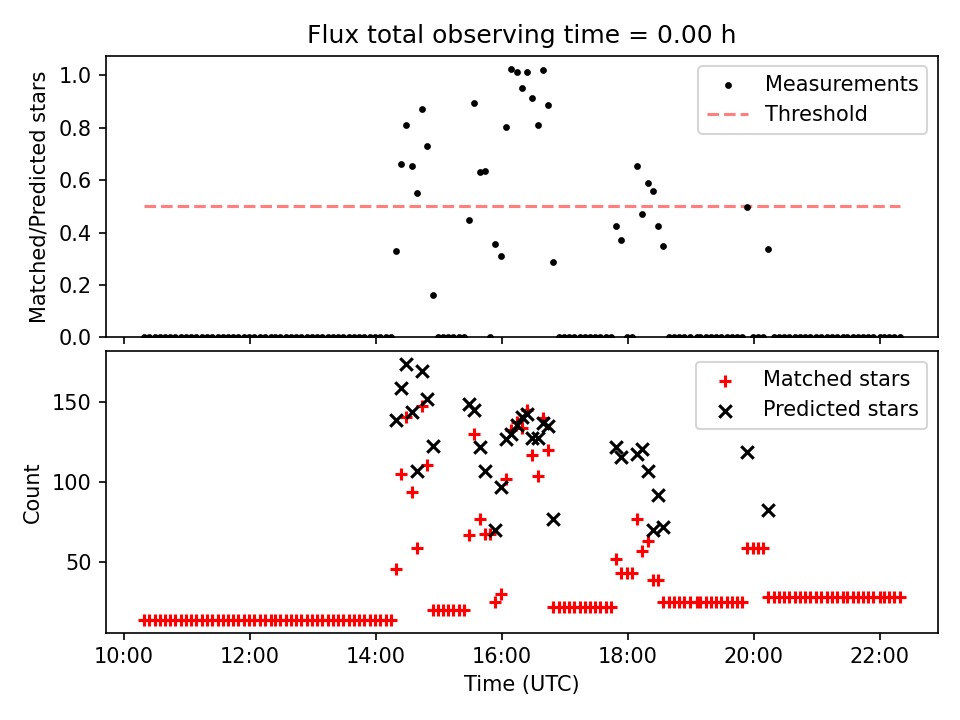 Flux total observing time = 0.00 h

Matched/Predicted stars

1.0
0.8
0.6
0.4
0.2
0.0

Measurements
Threshold

Count

150
100
50

Matched stars
Predicted stars

10:00
12:00
14:00
16:00
18:00
20:00
22:00

Time (UTC)